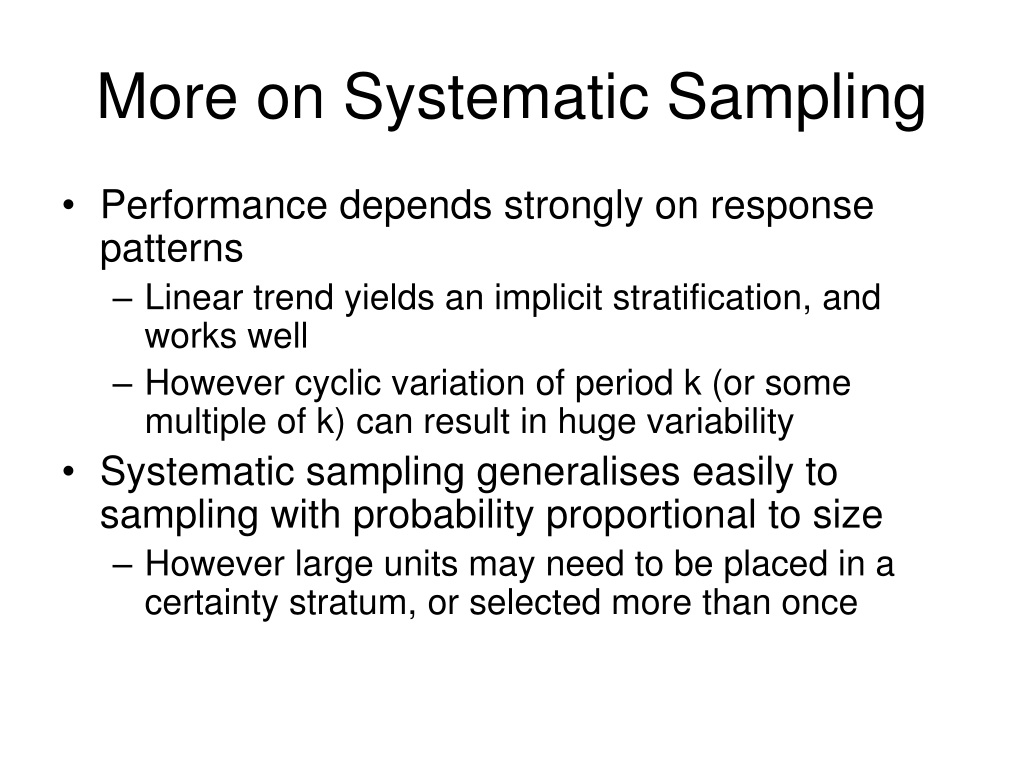 More on Systematic Sampling

• Performance depends strongly on response patterns
– Linear trend yields an implicit stratification, and works well
– However cyclic variation of period k (or some multiple of k) can result in huge variability
• Systematic sampling generalises easily to sampling with probability proportional to size
– However large units may need to be placed in a certainty stratum, or selected more than once